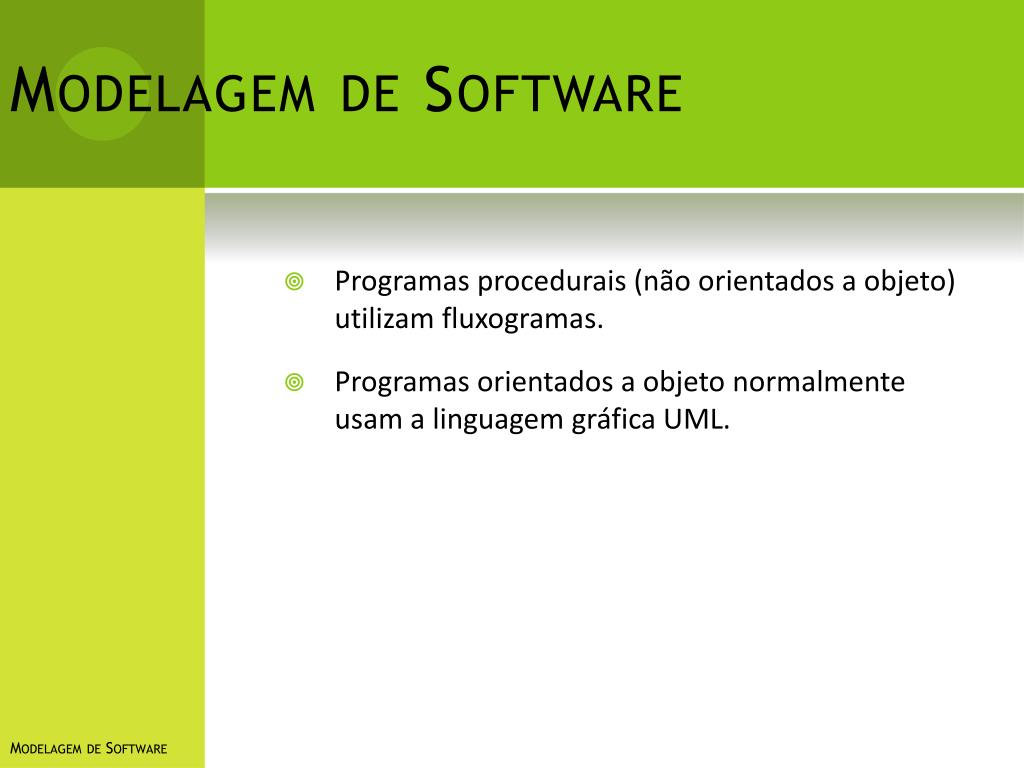 Modelagem de Software

Programas procedurais (não orientados a objeto) utilizam fluxogramas.

Programas orientados a objeto normalmente usam a linguagem gráfica UML.

Modelagem de Software